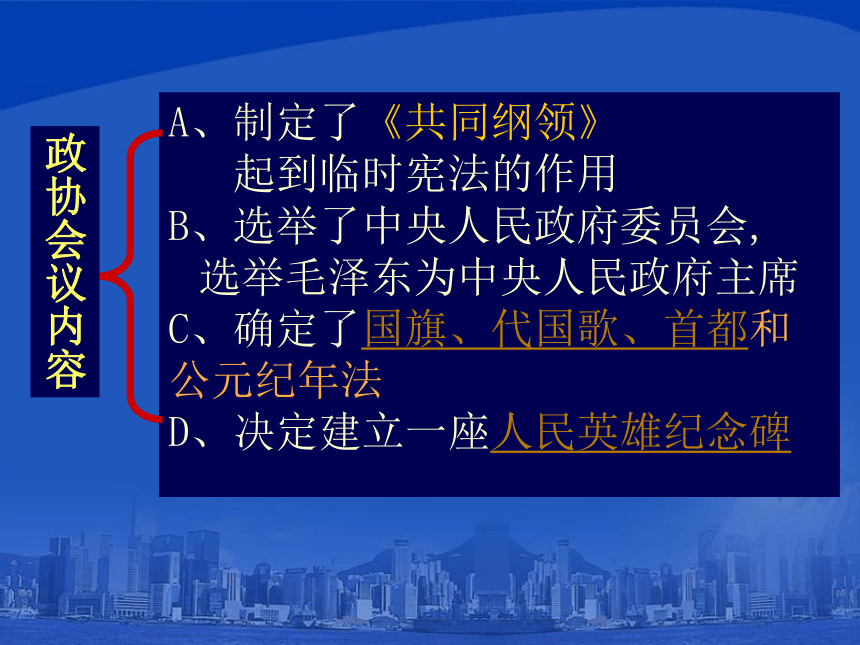 政协会议内容

A、制定了《共同纲领》
起到临时宪法的作用
B、选举了中央人民政府委员会，
选举毛泽东为中央人民政府主席
C、确定了国旗、代国歌、首都和公元纪年法
D、决定建立一座人民英雄纪念碑